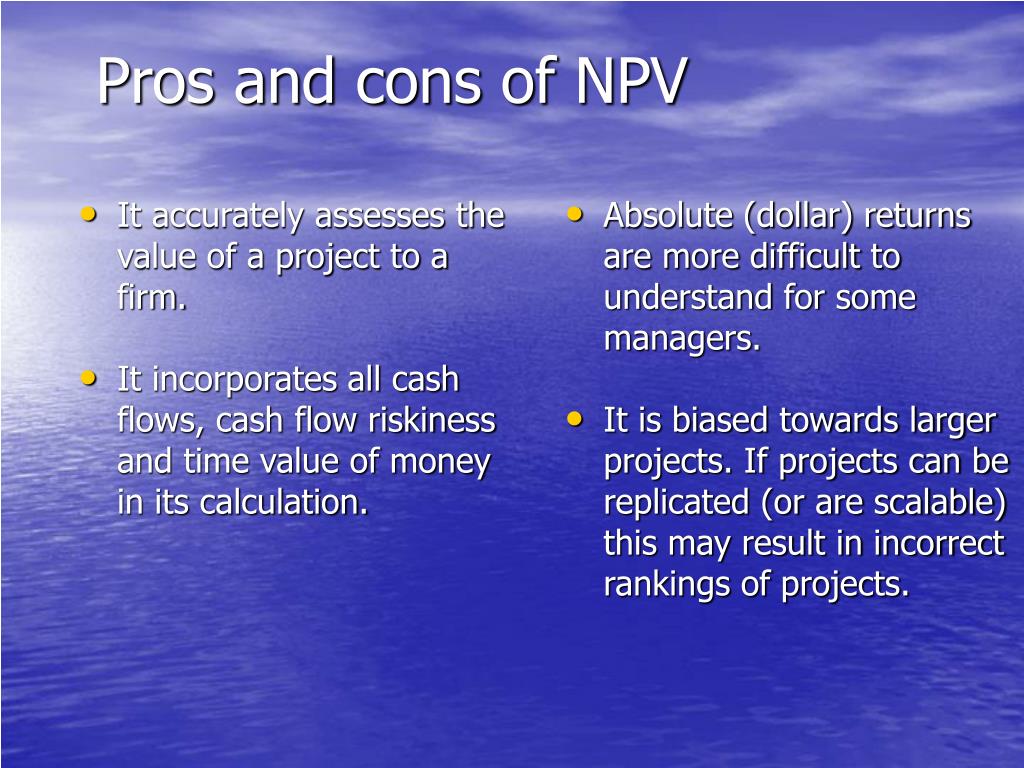 Pros and cons of NPV

• It accurately assesses the value of a project to a firm.

• It incorporates all cash flows, cash flow riskiness and time value of money in its calculation.

• Absolute (dollar) returns are more difficult to understand for some managers.

• It is biased towards larger projects. If projects can be replicated (or are scalable) this may result in incorrect rankings of projects.